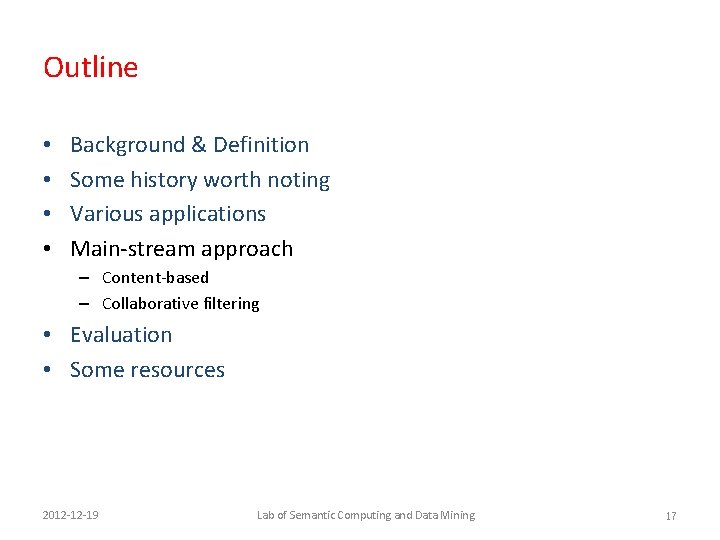 Outline

• Background & Definition
• Some history worth noting
• Various applications
• Main-stream approach
  – Content-based
  – Collaborative filtering
• Evaluation
• Some resources

2012-12-19 Lab of Semantic Computing and Data Mining 17